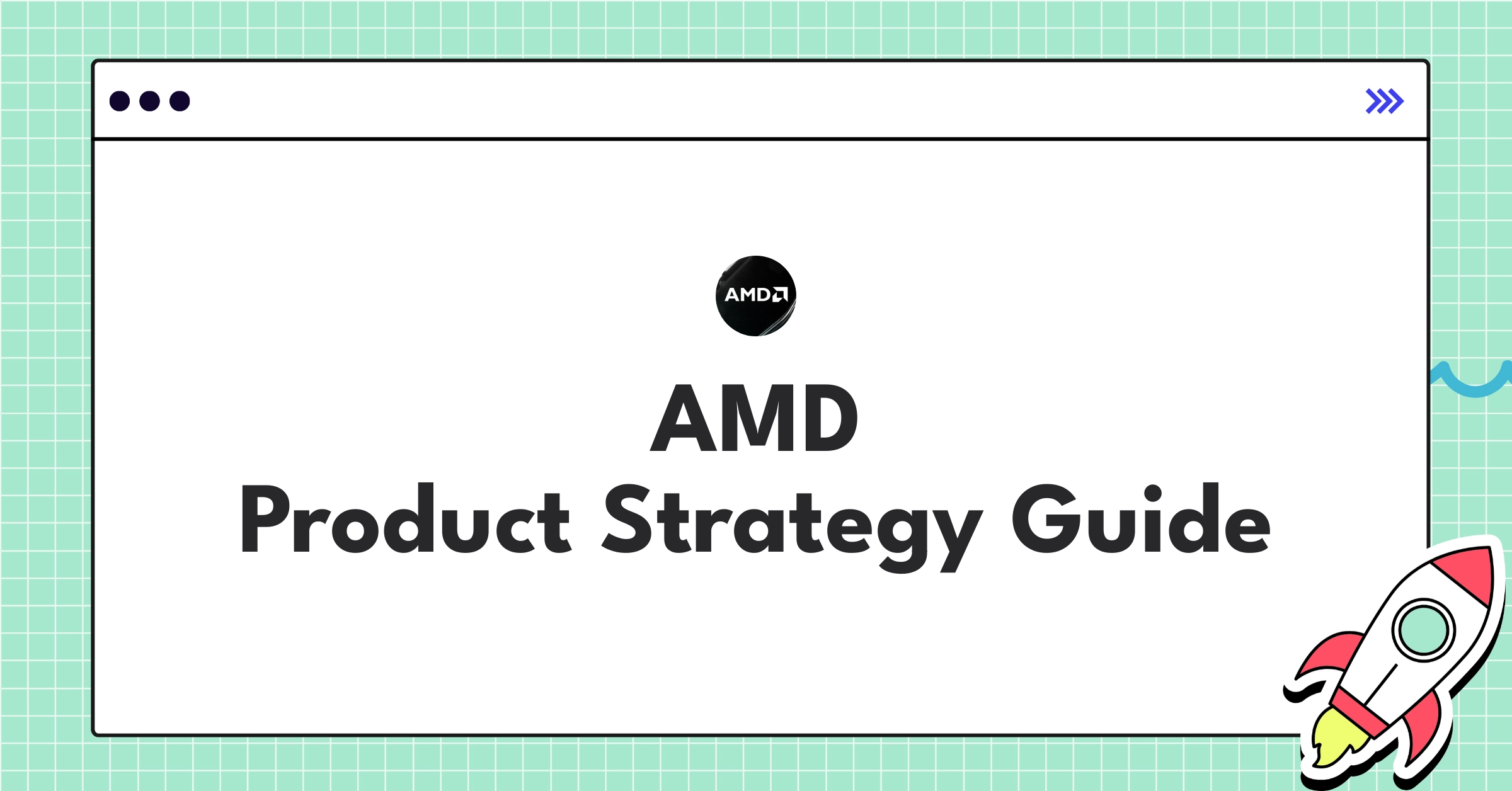 AMD

AMD
Product Strategy Guide